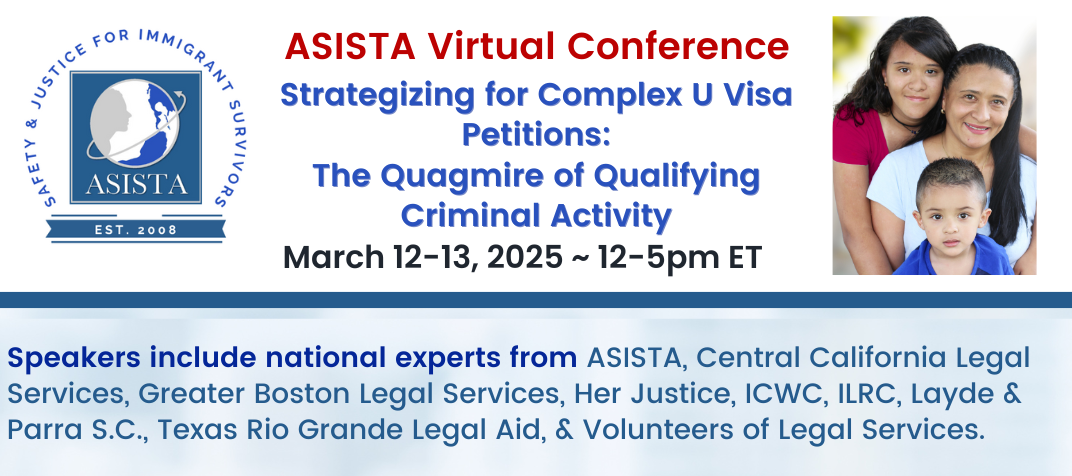 SAFETY & JUSTICE FOR IMMIGRANT SURVIVORS
ASISTA
EST. 2008

ASISTA Virtual Conference

Strategizing for Complex U Visa Petitions: The Quagmire of Qualifying Criminal Activity

March 12-13, 2025 ~ 12-5pm ET

Speakers include national experts from ASISTA, Central California Legal Services, Greater Boston Legal Services, Her Justice, ICWC, ILRC, Layde & Parra S.C., Texas Rio Grande Legal Aid, & Volunteers of Legal Services.